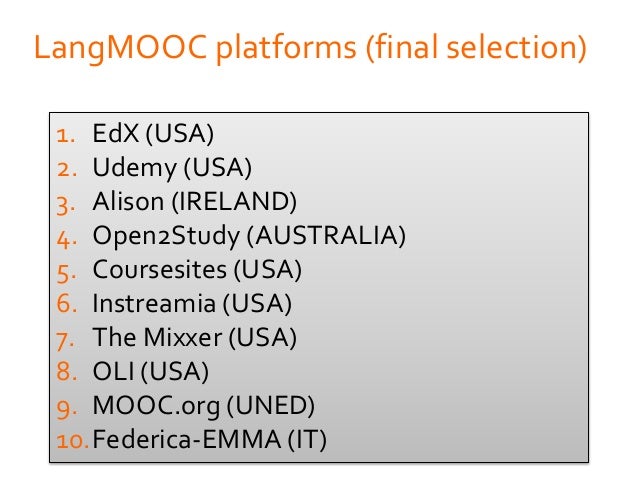 LangMOOC platforms (final selection)

1. EdX (USA)
2. Udemy (USA)
3. Alison (IRELAND)
4. Open2Study (AUSTRALIA)
5. Coursesites (USA)
6. Instreamia (USA)
7. The Mixxer (USA)
8. OLI (USA)
9. MOOC.org (UNED)
10. Federica-EMMA (IT)